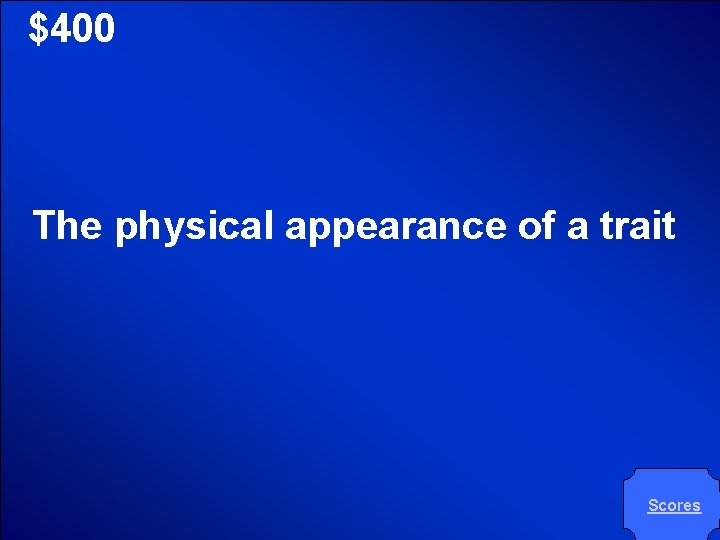 \$400

The physical appearance of a trait

Scores